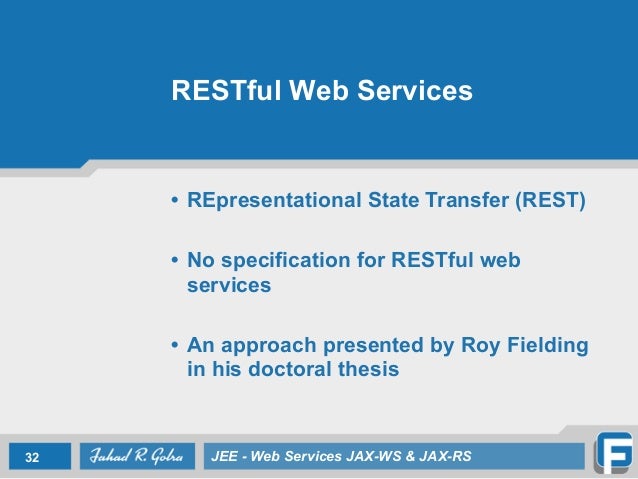 RESTful Web Services

• REpresentational State Transfer (REST)

• No specification for RESTful web services

• An approach presented by Roy Fielding in his doctoral thesis

32 Fahad R. Golra JEE - Web Services JAX-WS & JAX-RS